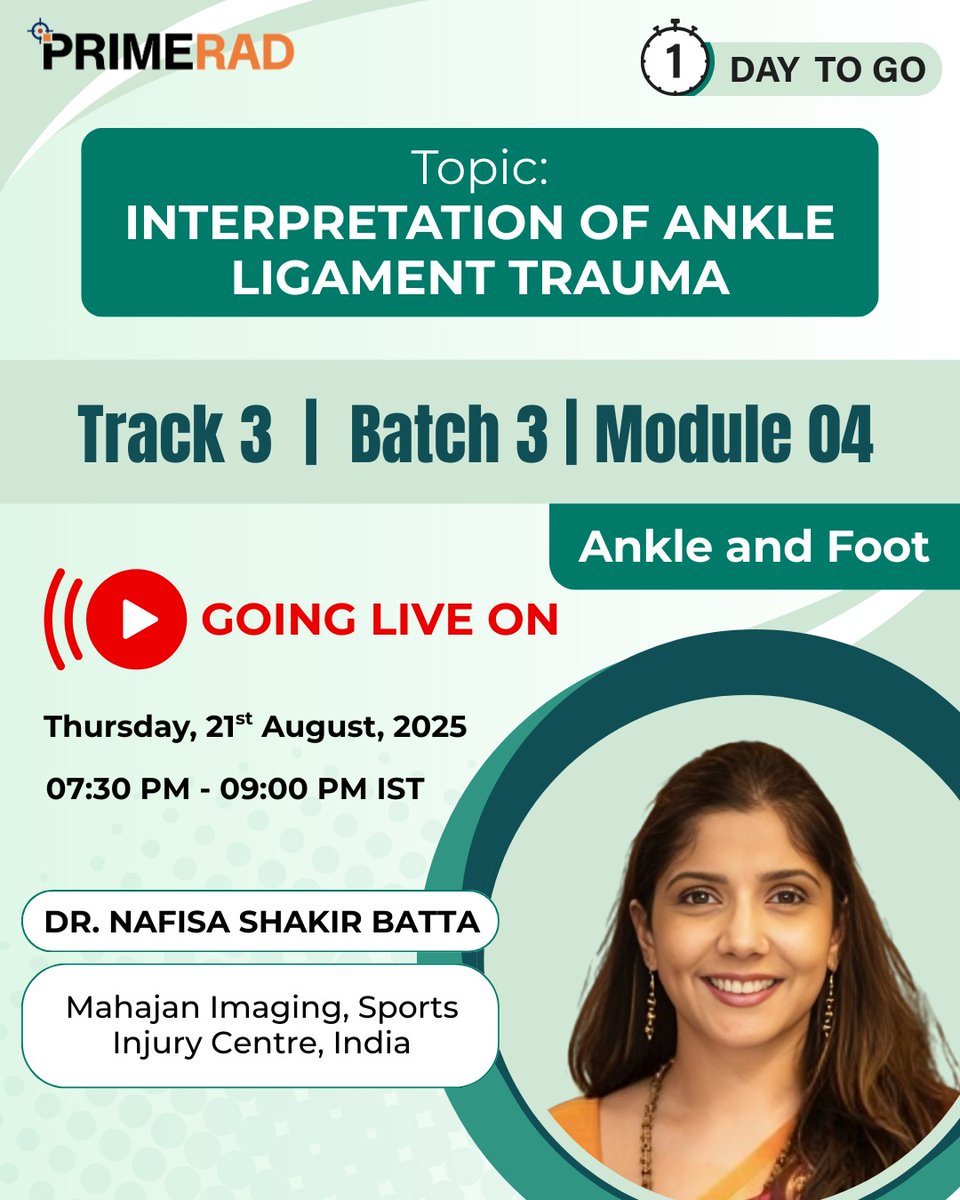 PRIMERAD

1 DAY TO GO

Topic:
INTERPRETATION OF ANKLE LIGAMENT TRAUMA

Track 3 | Batch 3 | Module 04

Ankle and Foot

GOING LIVE ON

Thursday, 21$^{st}$ August, 2025

07:30 PM - 09:00 PM IST

DR. NAFISA SHAKIR BATTA

Mahajan Imaging, Sports Injury Centre, India